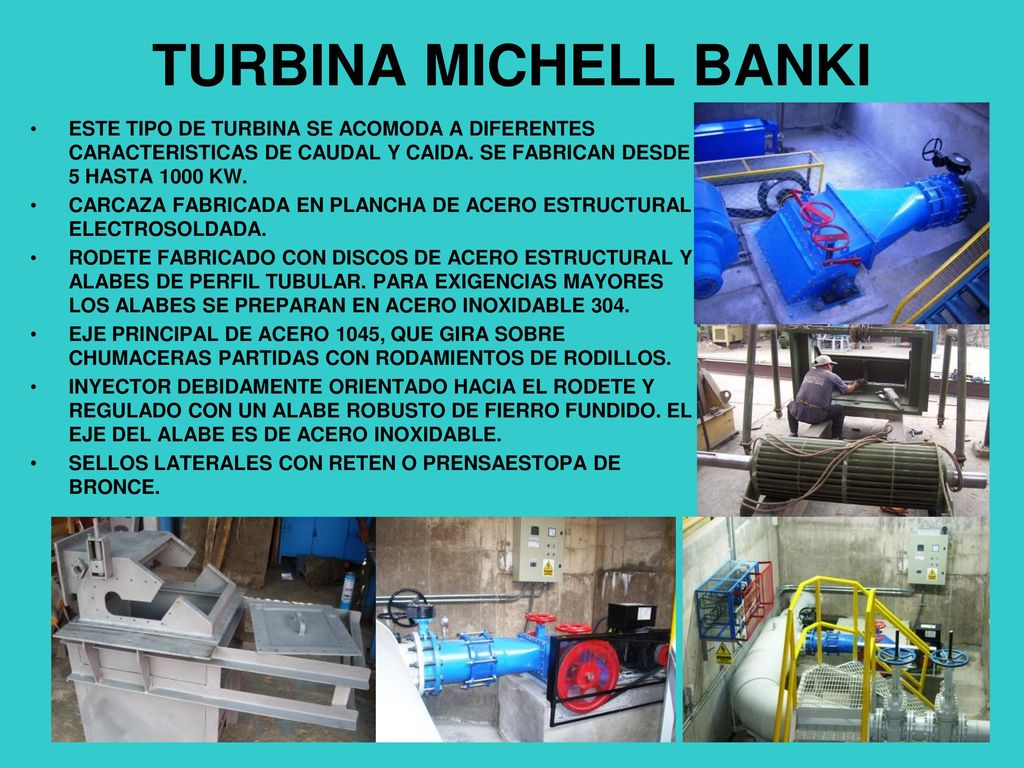 TURBINA MICHELL BANKI

• ESTE TIPO DE TURBINA SE ACOMODA A DIFERENTES CARACTERISTICAS DE CAUDAL Y CAIDA. SE FABRICAN DESDE 5 HASTA 1000 KW.
• CARCAZA FABRICADA EN PLANCHA DE ACERO ESTRUCTURAL ELECTROSOLDADA.
• RODETE FABRICADO CON DISCOS DE ACERO ESTRUCTURAL Y ALABES DE PERFIL TUBULAR. PARA EXIGENCIAS MAYORES LOS ALABES SE PREPARAN EN ACERO INOXIDABLE 304.
• EJE PRINCIPAL DE ACERO 1045, QUE GIRA SOBRE CHUMACERAS PARTIDAS CON RODAMIENTOS DE RODILLOS.
• INYECTOR DEBIDAMENTE ORIENTADO HACIA EL RODETE Y REGULADO CON UN ALABE ROBUSTO DE FIERRO FUNDIDO. EL EJE DEL ALABE ES DE ACERO INOXIDABLE.
• SELLOS LATERALES CON RETEN O PRENSAESTOPA DE BRONCE.